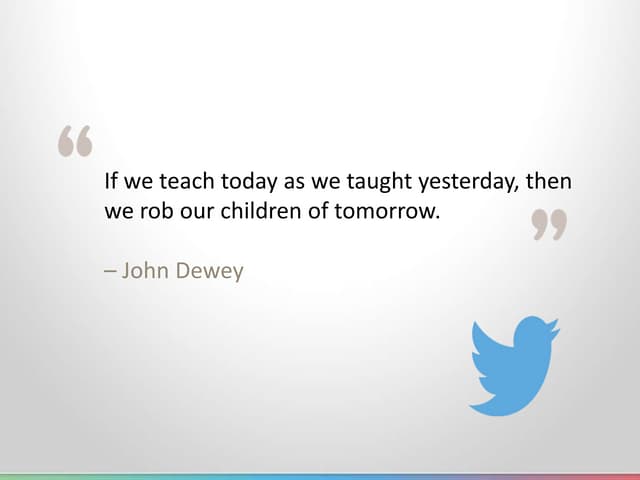 “
If we teach today as we taught yesterday, then we rob our children of tomorrow.
”

– John Dewey